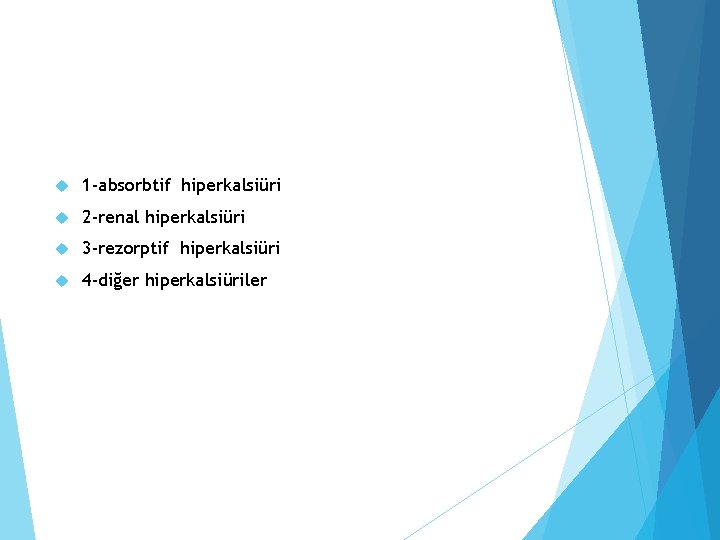 1-absorbtif hiperkalsiüri
2-renal hiperkalsiüri
3-rezorptif hiperkalsiüri
4-diğer hiperkalsiüriler